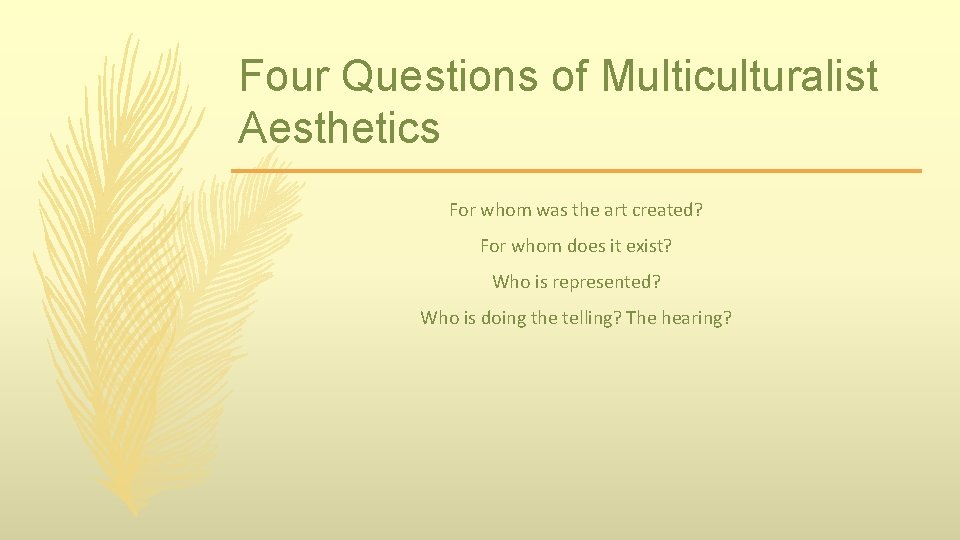 Four Questions of Multiculturalist Aesthetics

For whom was the art created?

For whom does it exist?

Who is represented?

Who is doing the telling? The hearing?